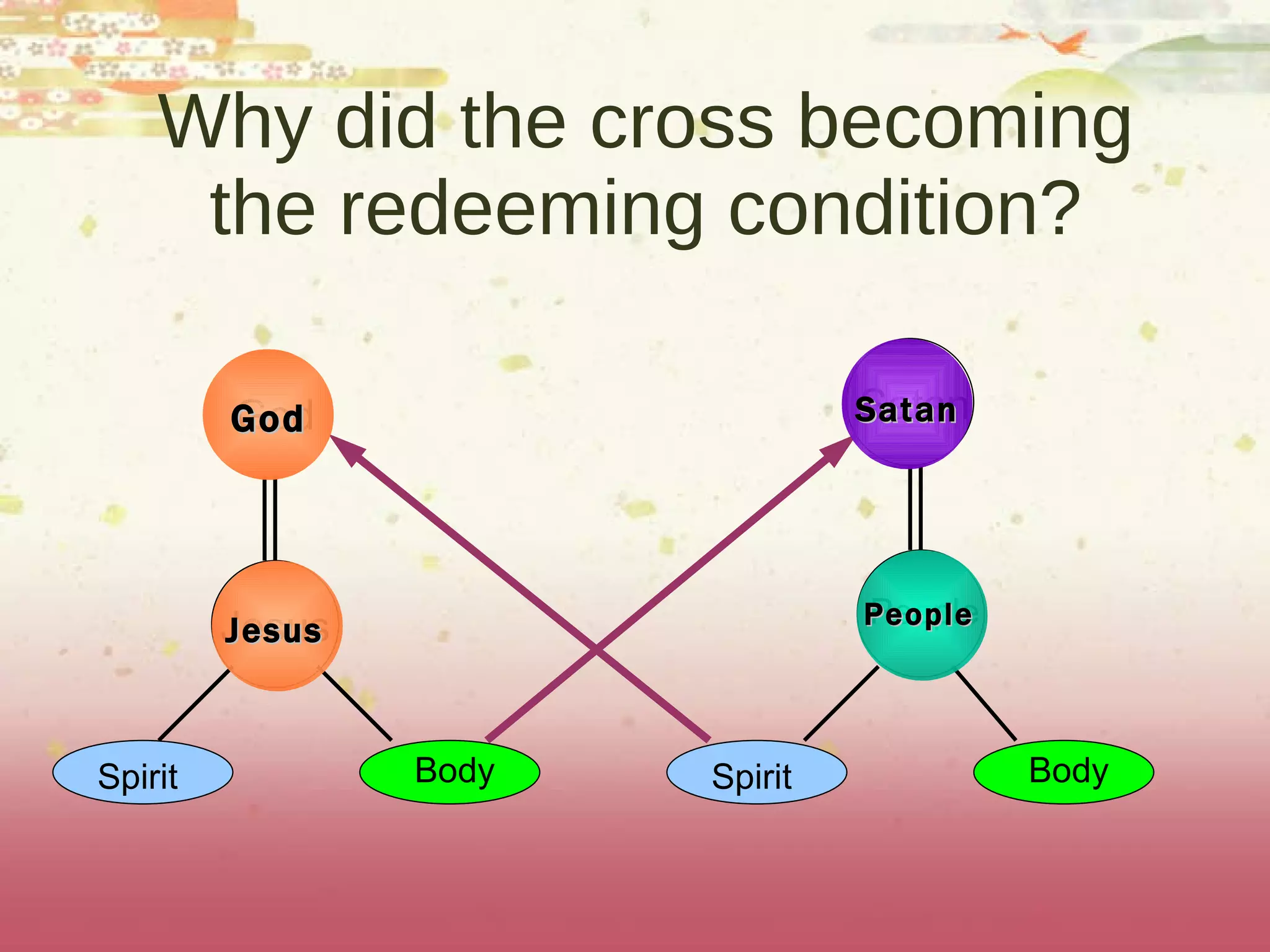 Why did the cross becoming the redeeming condition?

God

Satan

Jesus

People

Spirit

Body

Spirit

Body